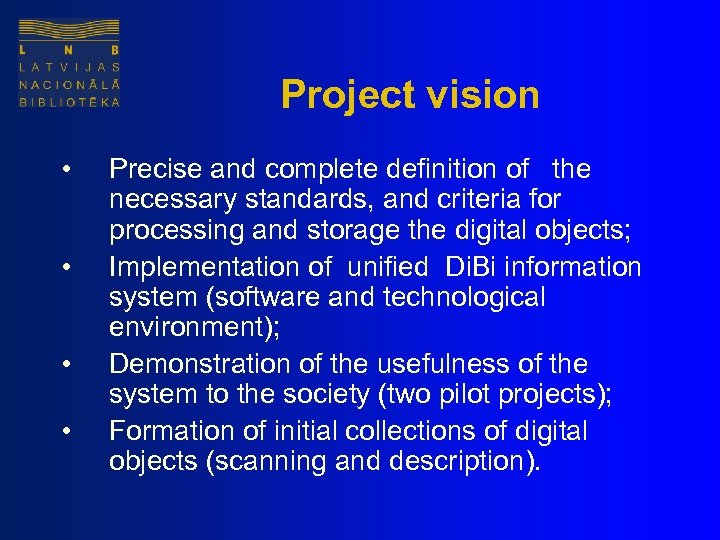 L N B
LATVIJAS
NACIONĀLĀ
BIBLIOTĒKA

Project vision

• Precise and complete definition of the necessary standards, and criteria for processing and storage the digital objects;
• Implementation of unified DiBi information system (software and technological environment);
• Demonstration of the usefulness of the system to the society (two pilot projects);
• Formation of initial collections of digital objects (scanning and description).